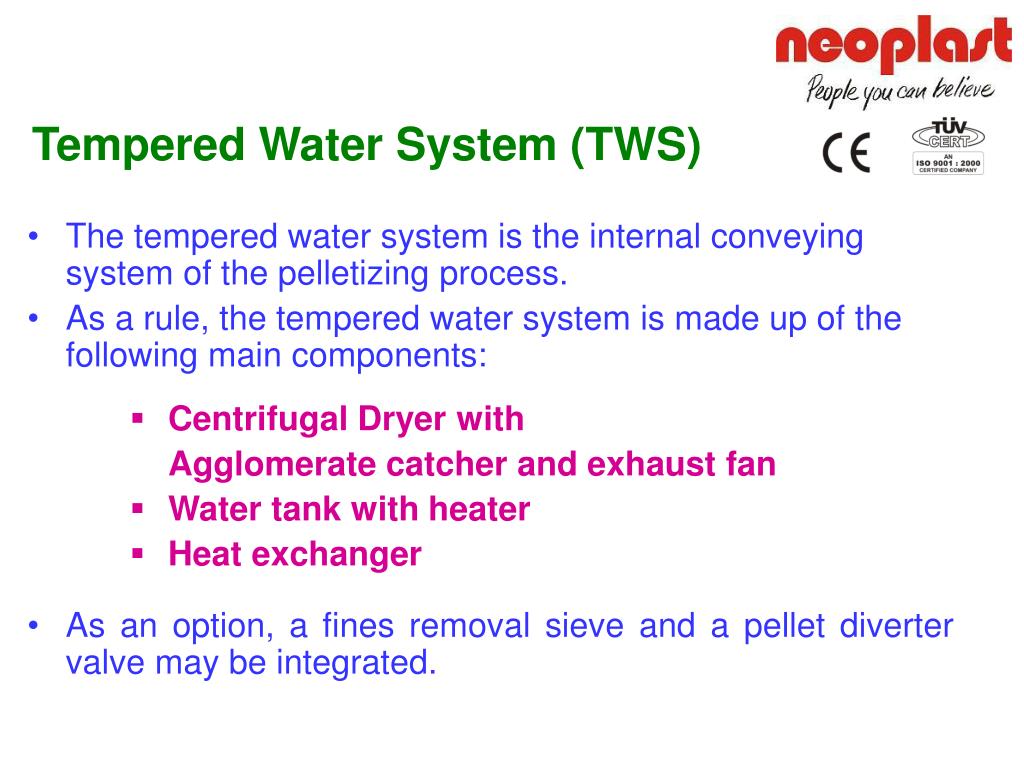 neoplast
People you can believe

Tempered Water System (TWS)

CE

TÜV CERT
AN ISO 9001 : 2000 CERTIFIED COMPANY

• The tempered water system is the internal conveying system of the pelletizing process.
• As a rule, the tempered water system is made up of the following main components:

▪ Centrifugal Dryer with
Agglomerate catcher and exhaust fan
▪ Water tank with heater
▪ Heat exchanger

• As an option, a fines removal sieve and a pellet diverter valve may be integrated.